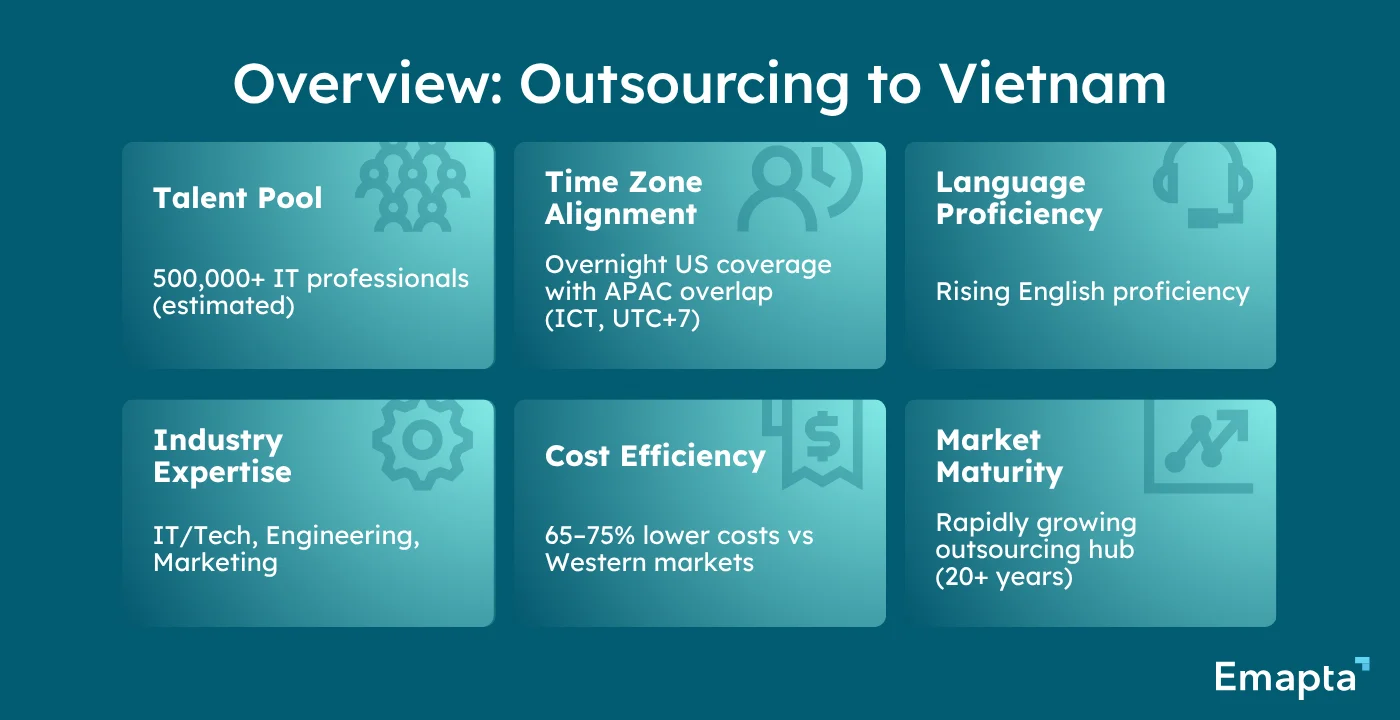 Overview: Outsourcing to Vietnam

Talent Pool

500,000+ IT professionals (estimated)

Time Zone Alignment

Overnight US coverage with APAC overlap (ICT, UTC+7)

Language Proficiency

Rising English proficiency

Industry Expertise

IT/Tech, Engineering, Marketing

Cost Efficiency

65–75% lower costs vs Western markets

Market Maturity

Rapidly growing outsourcing hub (20+ years)

Emapta